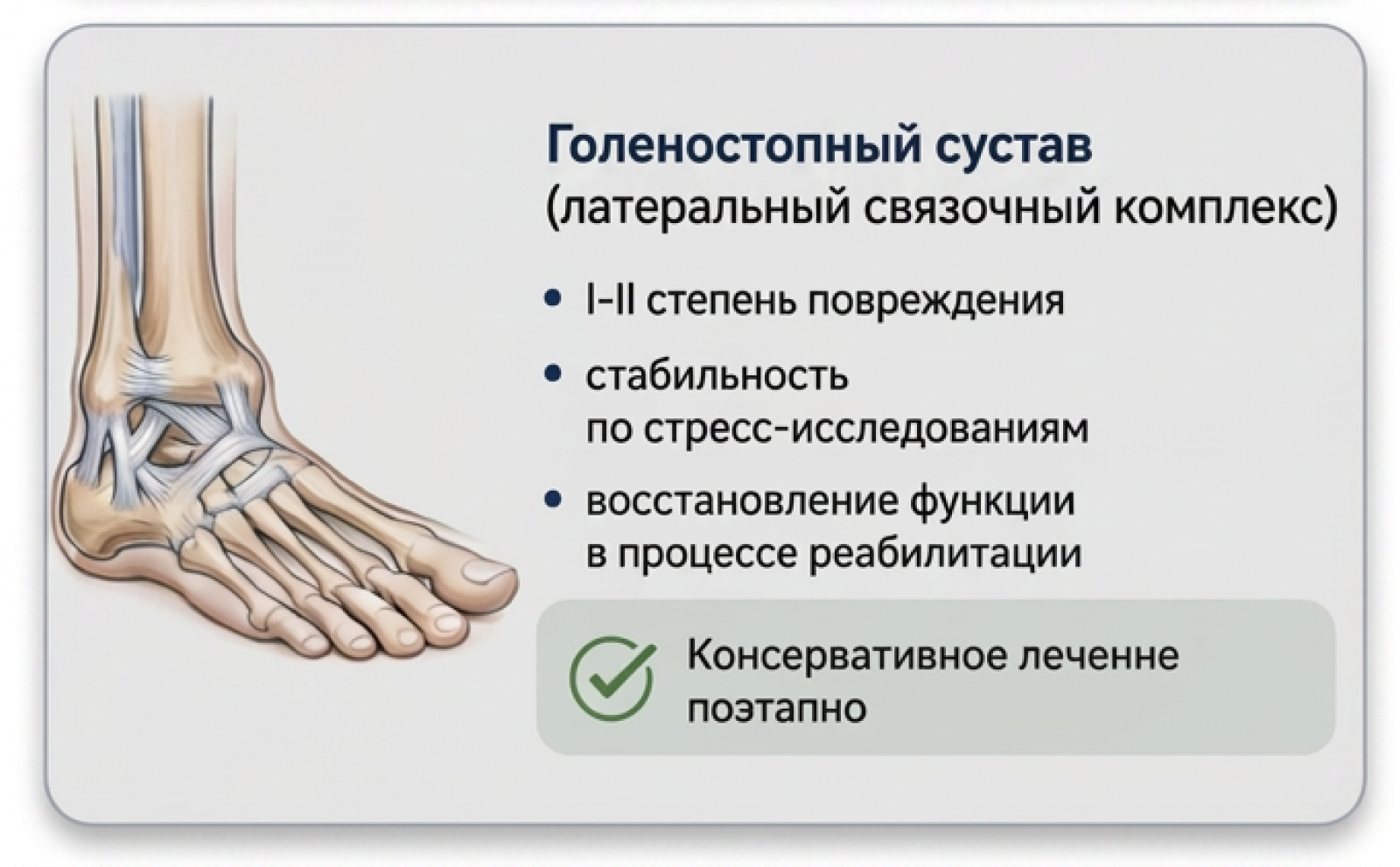 Голеностопный сустав
(латеральный связочный комплекс)

• I-II степень повреждения

• стабильность по стресс-исследованиям

• восстановление функции в процессе реабилитации

Консервативное леченне поэтапно